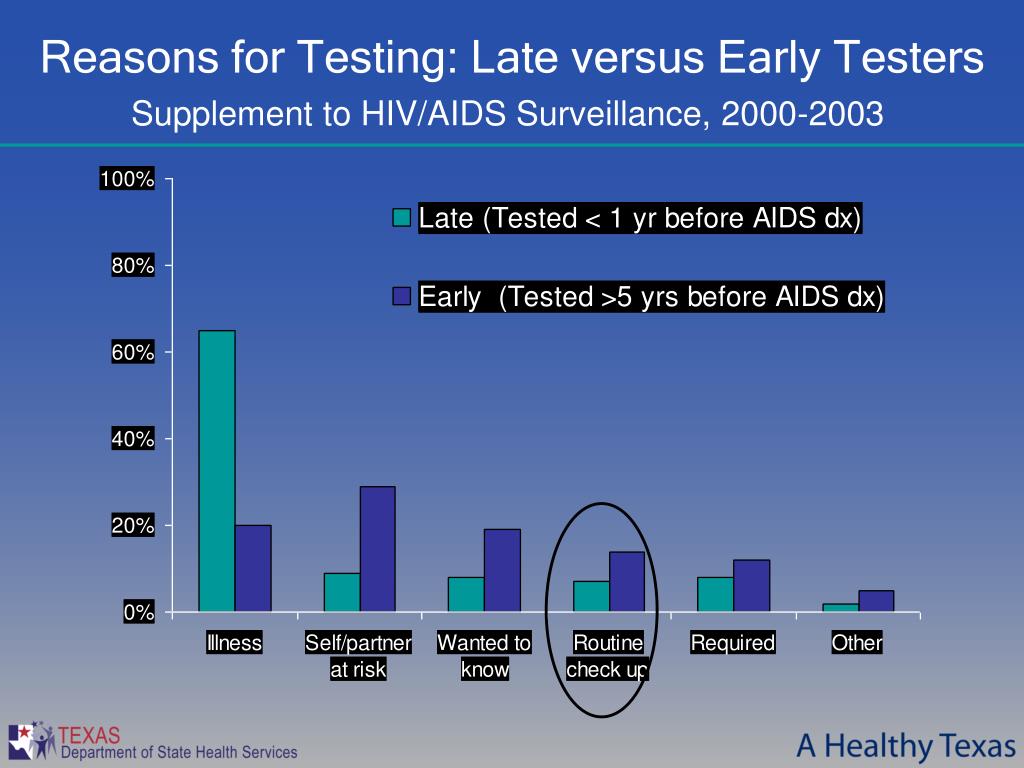 Reasons for Testing: Late versus Early Testers
Supplement to HIV/AIDS Surveillance, 2000-2003

100%
80%
60%
40%
20%
0%

Late (Tested < 1 yr before AIDS dx)
Early (Tested >5 yrs before AIDS dx)

Illness
Self/partner at risk
Wanted to know
Routine check up
Required
Other

TEXAS
Department of State Health Services

A Healthy Texas